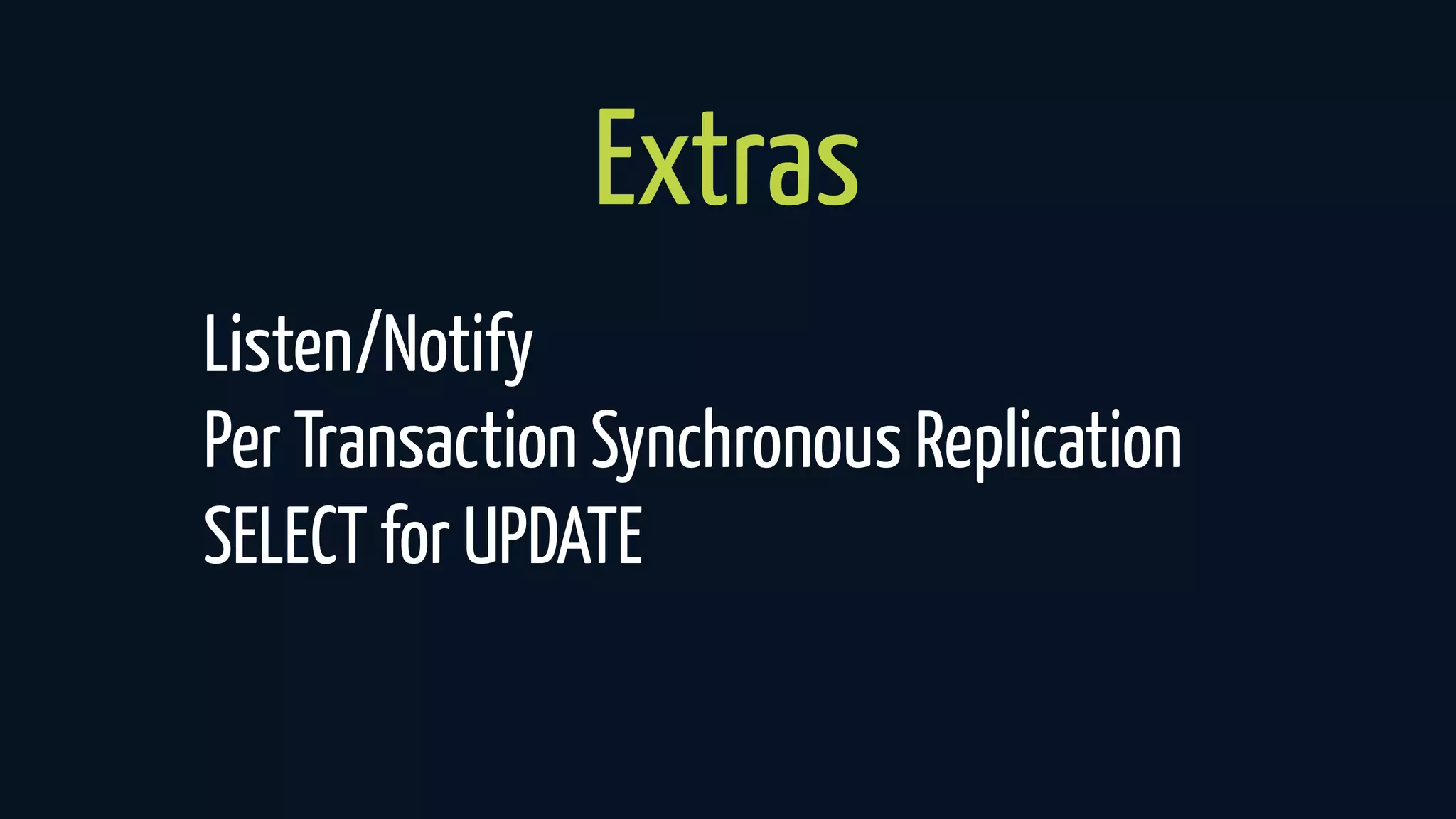 Extras

Listen/Notify
Per Transaction Synchronous Replication
SELECT for UPDATE